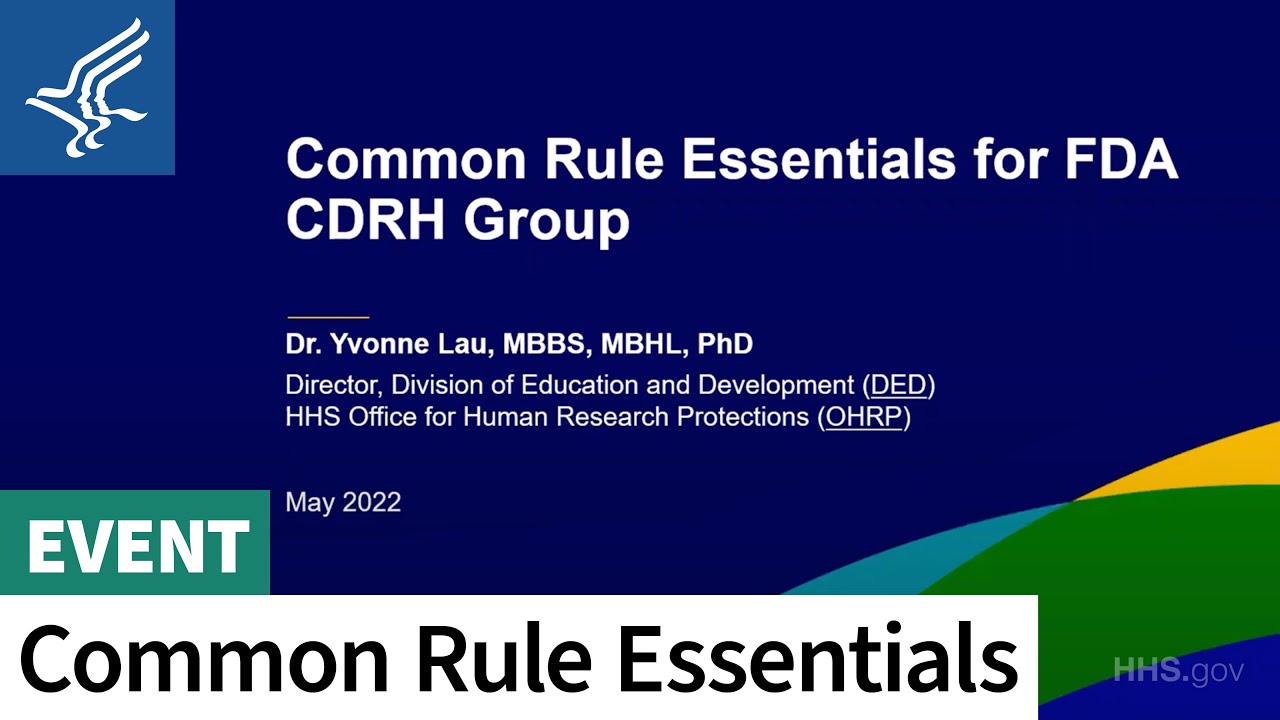 Common Rule Essentials for FDA CDRH Group

Dr. Yvonne Lau, MBBS, MBHL, PhD

Director, Division of Education and Development (DED)
HHS Office for Human Research Protections (OHRP)

May 2022

EVENT

Common Rule Essentials

HHS.gov